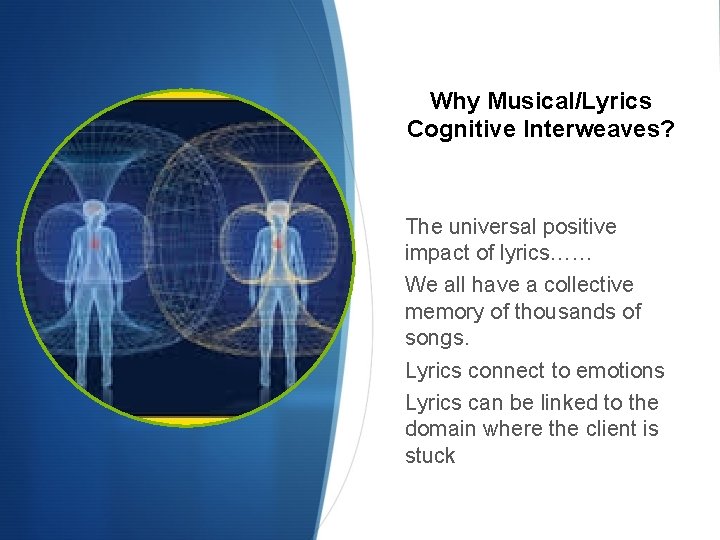 Why Musical/Lyrics Cognitive Interweaves?

The universal positive impact of lyrics……

We all have a collective memory of thousands of songs.

Lyrics connect to emotions

Lyrics can be linked to the domain where the client is stuck